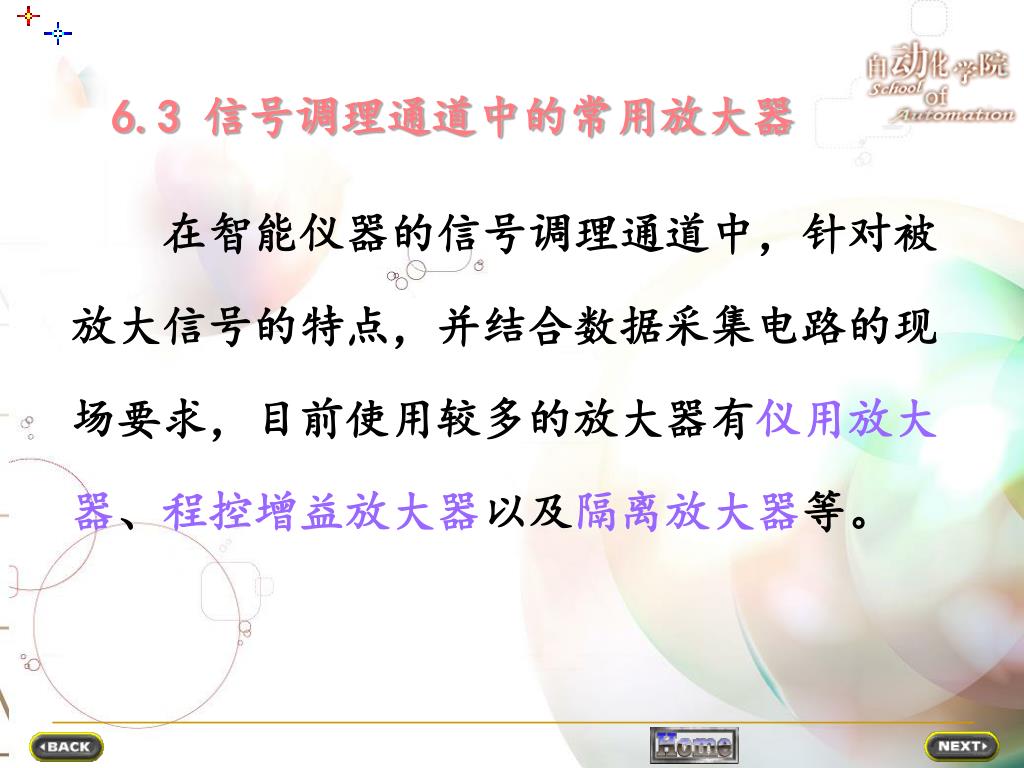 自动化学院
School of Automation

6.3 信号调理通道中的常用放大器

在智能仪器的信号调理通道中，针对被放大信号的特点，并结合数据采集电路的现场要求，目前使用较多的放大器有仪用放大器、程控增益放大器以及隔离放大器等。

BACK

Home

NEXT